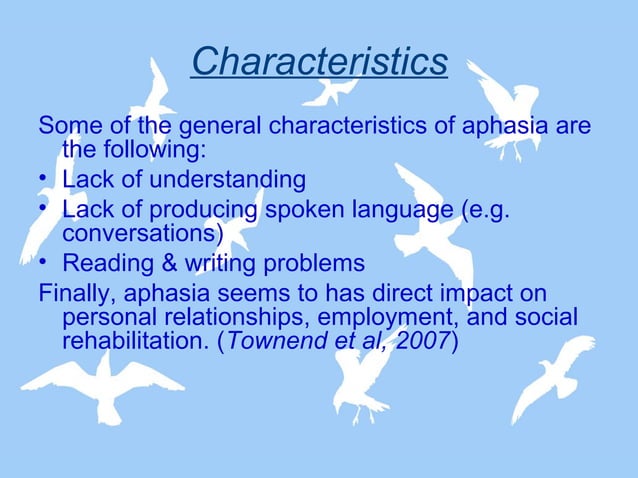 Characteristics

Some of the general characteristics of aphasia are the following:

• Lack of understanding
• Lack of producing spoken language (e.g. conversations)
• Reading & writing problems

Finally, aphasia seems to has direct impact on personal relationships, employment, and social rehabilitation. (Townend et al, 2007)